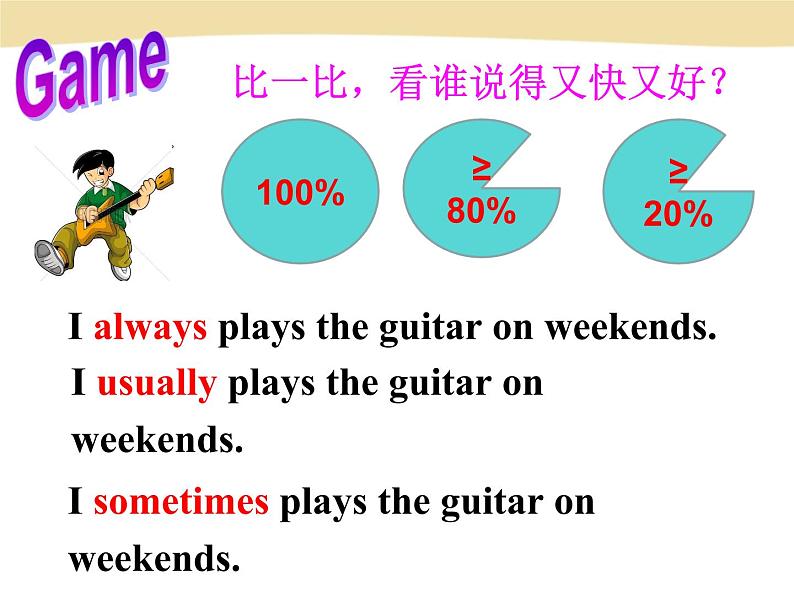 Game

比一比，看谁说得又快又好？

100%

≥
80%

≥
20%

I always plays the guitar on weekends.

I usually plays the guitar on weekends.

I sometimes plays the guitar on weekends.